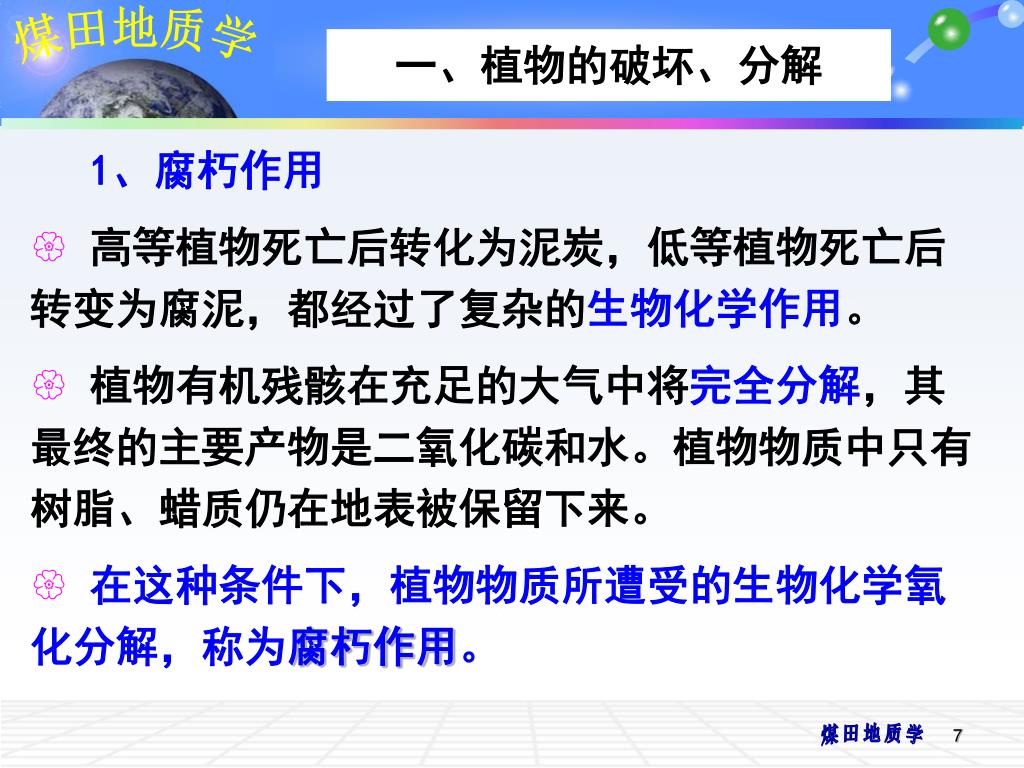 煤田地质学

一、植物的破坏、分解

1、腐朽作用

高等植物死亡后转化为泥炭，低等植物死亡后转变为腐泥，都经过了复杂的生物化学作用。

植物有机残骸在充足的大气中将完全分解，其最终的主要产物是二氧化碳和水。植物物质中只有树脂、蜡质仍在地表被保留下来。

在这种条件下，植物物质所遭受的生物化学氧化分解，称为腐朽作用。

煤田地质学 7